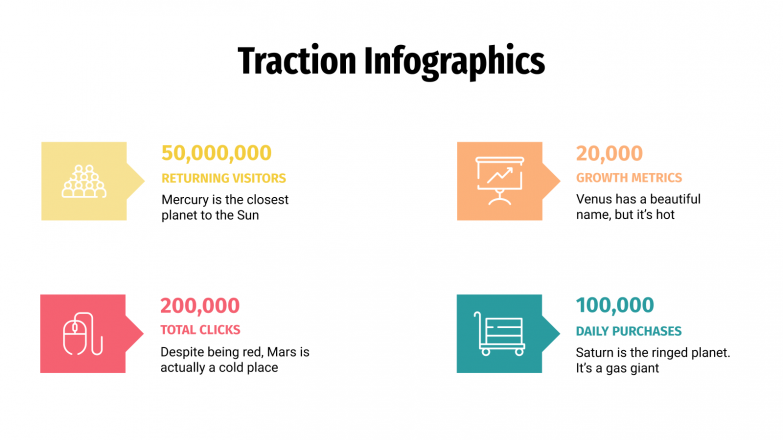 Traction Infographics

50,000,000
RETURNING VISITORS
Mercury is the closest planet to the Sun

20,000
GROWTH METRICS
Venus has a beautiful name, but it's hot

200,000
TOTAL CLICKS
Despite being red, Mars is actually a cold place

100,000
DAILY PURCHASES
Saturn is the ringed planet. It's a gas giant